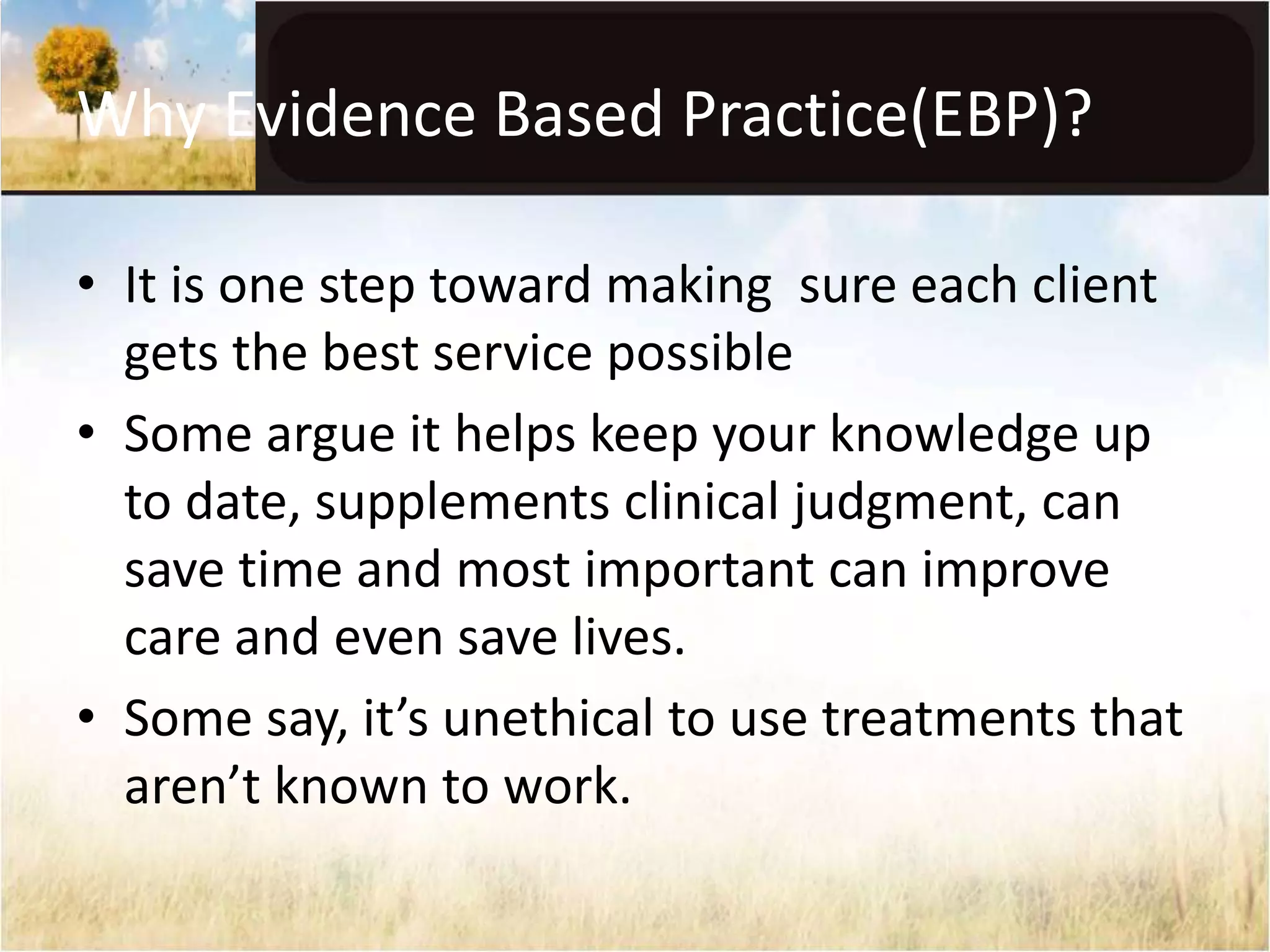 Why Evidence Based Practice(EBP)?

• It is one step toward making sure each client gets the best service possible

• Some argue it helps keep your knowledge up to date, supplements clinical judgment, can save time and most important can improve care and even save lives.

• Some say, it’s unethical to use treatments that aren’t known to work.